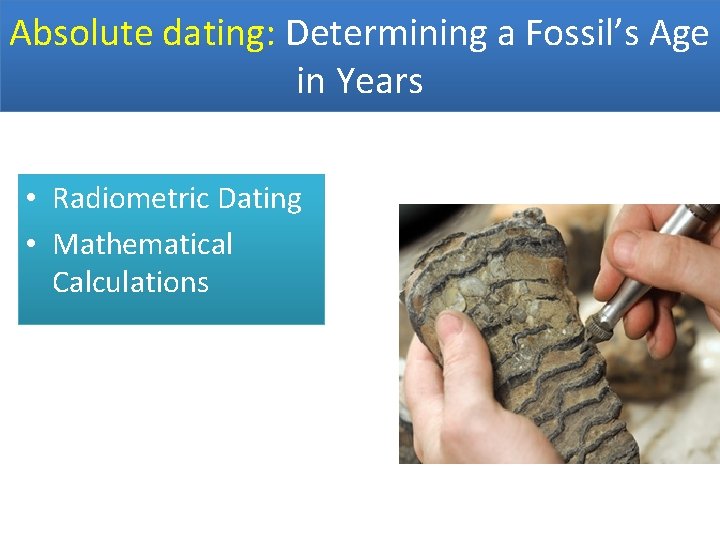 Absolute dating: Determining a Fossil's Age in Years

• Radiometric Dating
• Mathematical Calculations